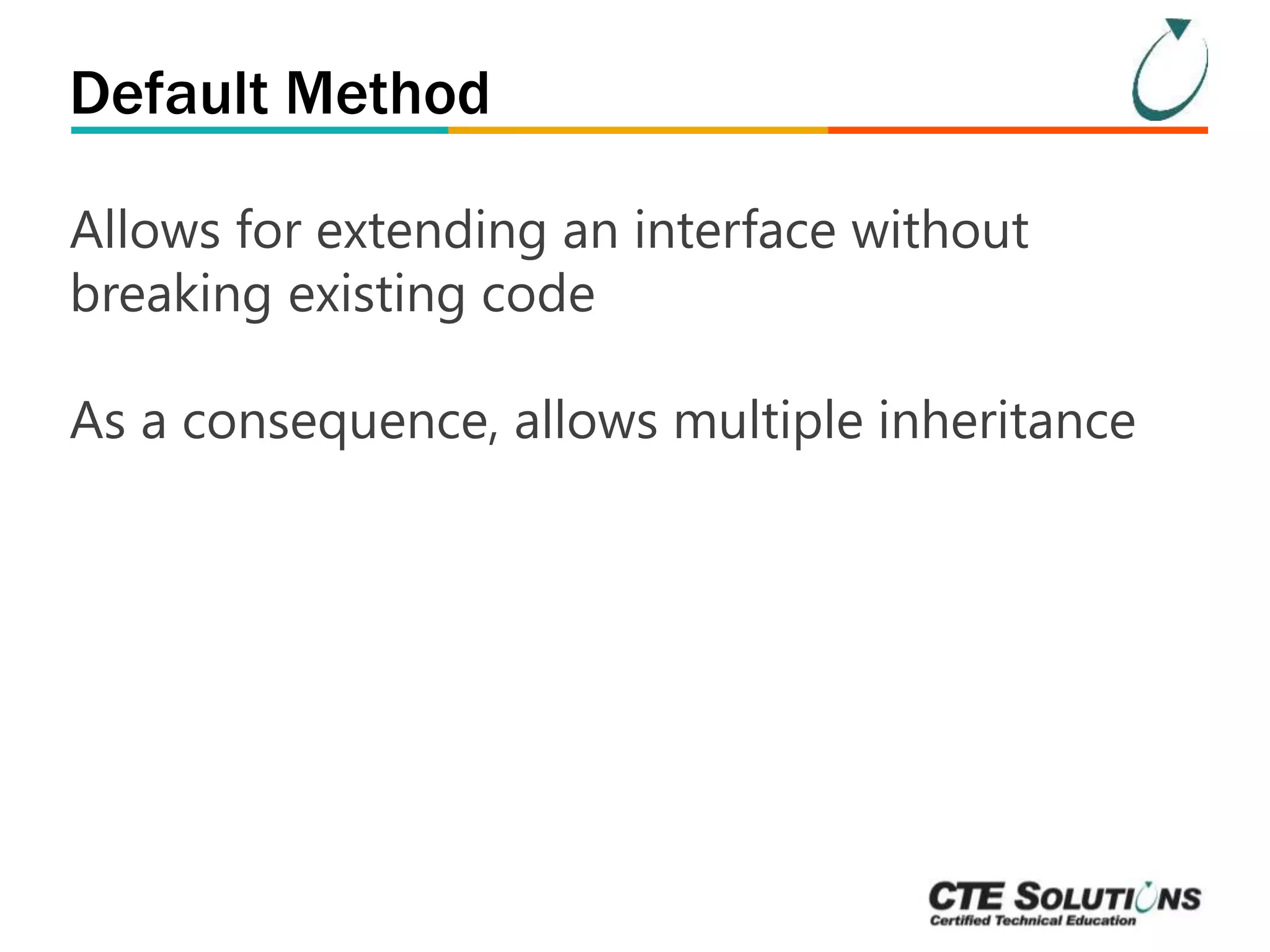 Default Method

Allows for extending an interface without breaking existing code

As a consequence, allows multiple inheritance

CTE SOLUTIONS
Certified Technical Education